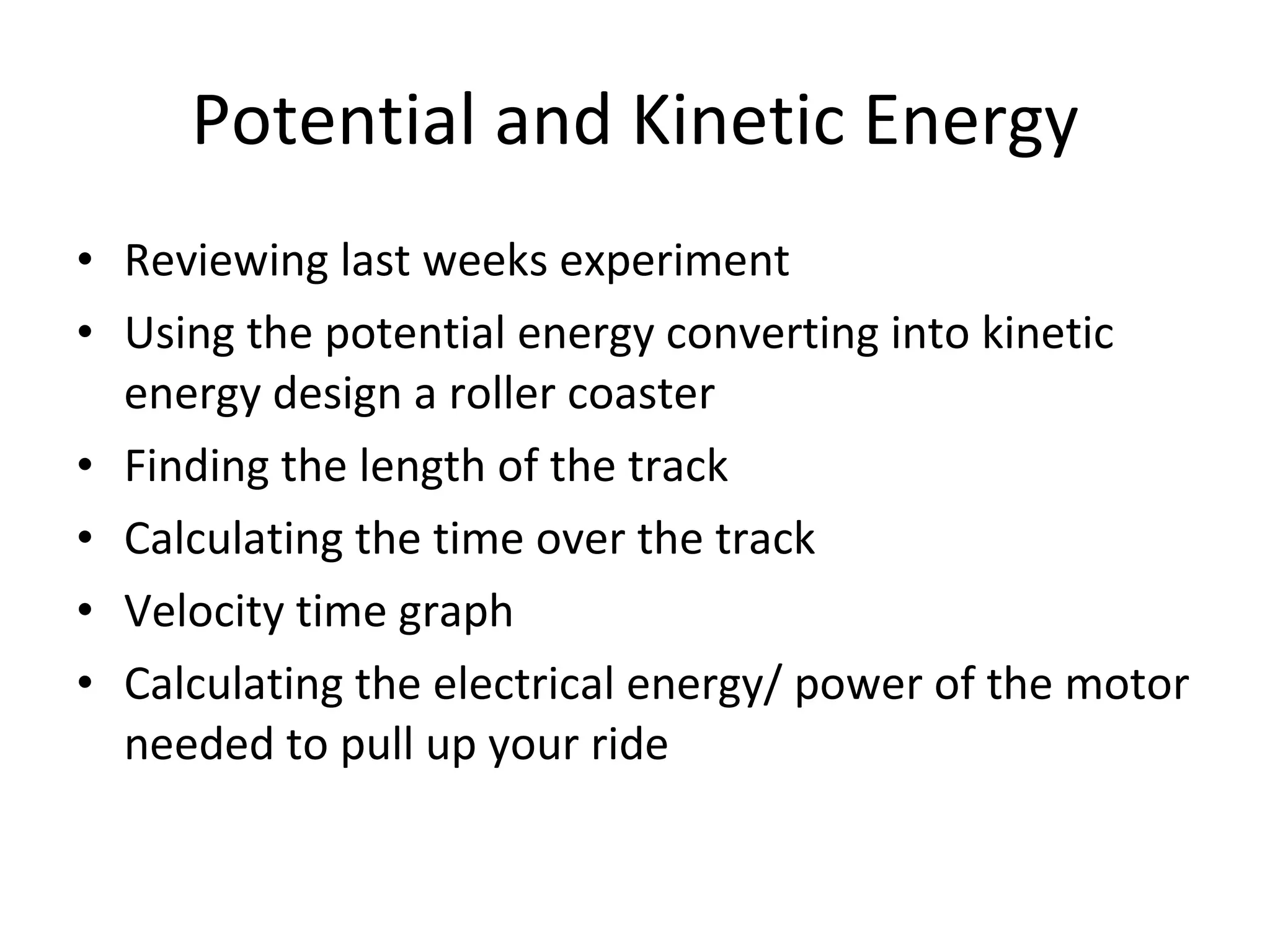 Potential and Kinetic Energy

• Reviewing last weeks experiment
• Using the potential energy converting into kinetic energy design a roller coaster
• Finding the length of the track
• Calculating the time over the track
• Velocity time graph
• Calculating the electrical energy/ power of the motor needed to pull up your ride